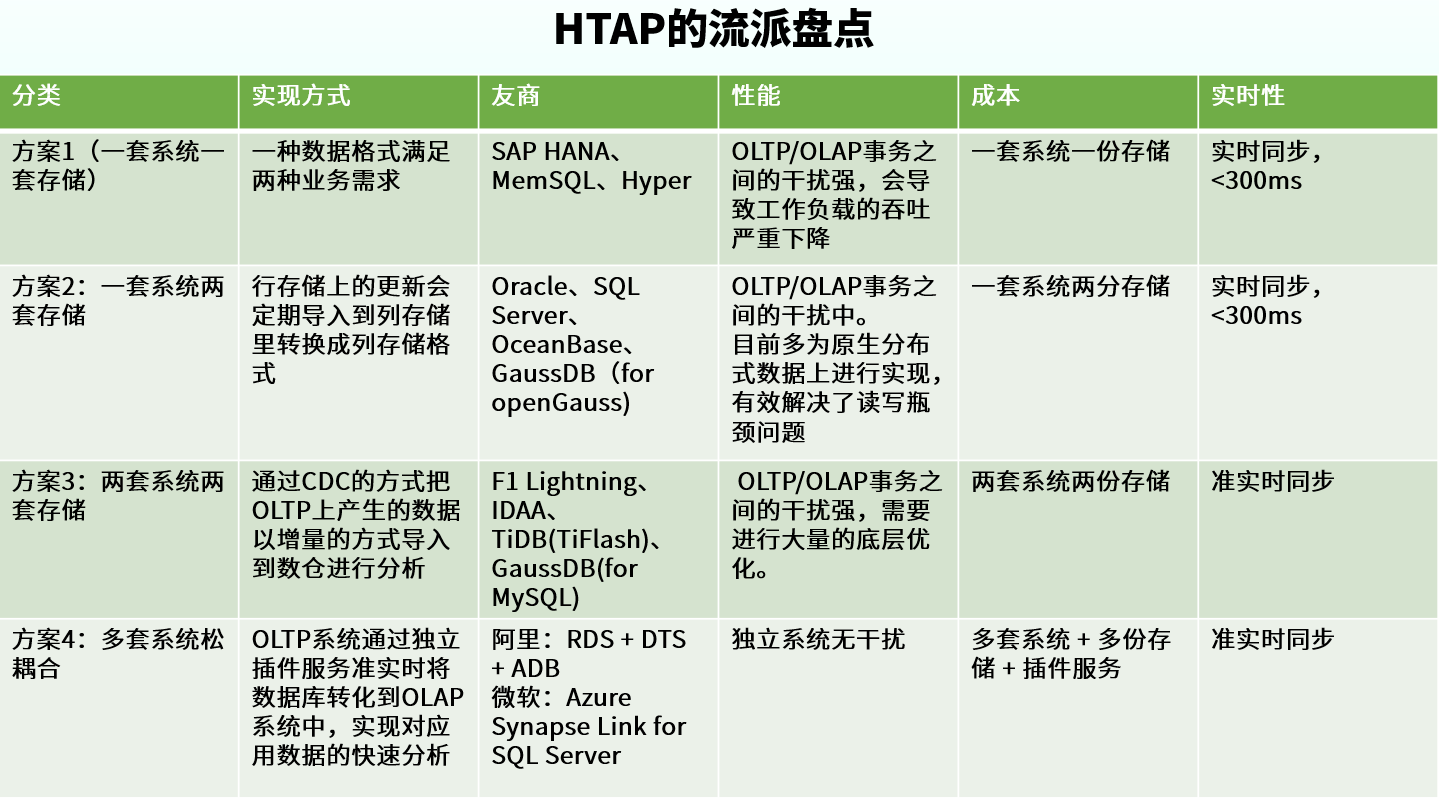 HTAP的流派盘点

| 分类 | 实现方式 | 友商 | 性能 | 成本 | 实时性 |
|---|---|---|---|---|---|
| 方案1（一套系统一套存储） | 一种数据格式满足两种业务需求 | SAP HANA、MemSQL、Hyper | OLTP/OLAP事务之间的干扰强，会导致工作负载的吞吐严重下降 | 一套系统一份存储 | 实时同步，<300ms |
| 方案2：一套系统两套存储 | 行存储上的更新会定期导入到列存储里转换成列存储格式 | Oracle、SQL Server、OceanBase、GaussDB（for openGauss) | OLTP/OLAP事务之间的干扰中。目前多为原生分布式数据上进行实现，有效解决了读写瓶颈问题 | 一套系统两分存储 | 实时同步，<300ms |
| 方案3：两套系统两套存储 | 通过CDC的方式把OLTP上产生的数据以增量的方式导入到数仓进行分析 | F1 Lightning、IDAA、TiDB(TiFlash)、GaussDB(for MySQL) | OLTP/OLAP事务之间的干扰强，需要进行大量的底层优化。 | 两套系统两份存储 | 准实时同步 |
| 方案4：多套系统松耦合 | OLTP系统通过独立插件服务准实时将数据库转化到OLAP系统中，实现对应用数据的快速分析 | 阿里：RDS + DTS + ADB 微软：Azure Synapse Link for SQL Server | 独立系统无干扰 | 多套系统 + 多份存储 + 插件服务 | 准实时同步 |